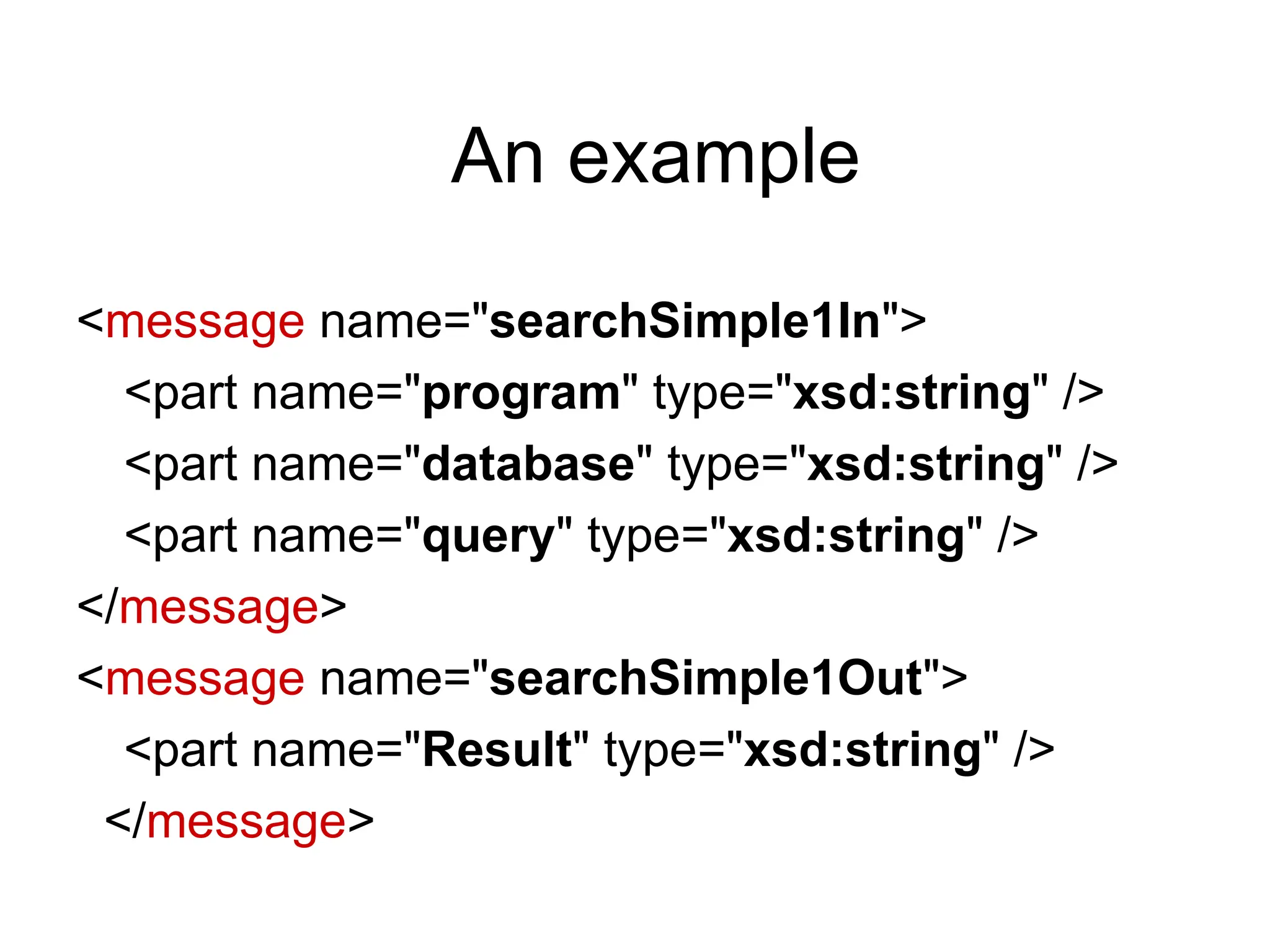 An example

<message name="searchSimple1In">
<part name="program" type="xsd:string" />
<part name="database" type="xsd:string" />
<part name="query" type="xsd:string" />
</message>
<message name="searchSimple1Out">
<part name="Result" type="xsd:string" />
</message>